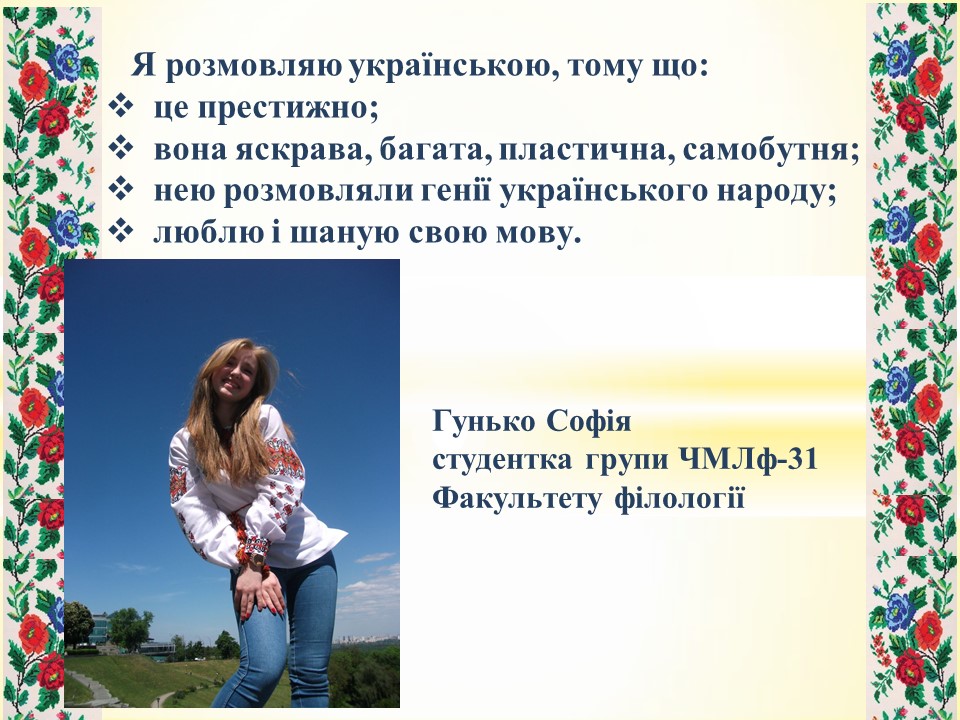 Я розмовляю українською, тому що:
❖ це престижно;
❖ вона яскрава, багата, пластична, самобутня;
❖ нею розмовляли генії українського народу;
❖ люблю і шаную свою мову.

Гунько Софія
студентка групи ЧМЛф-31
Факультету філології